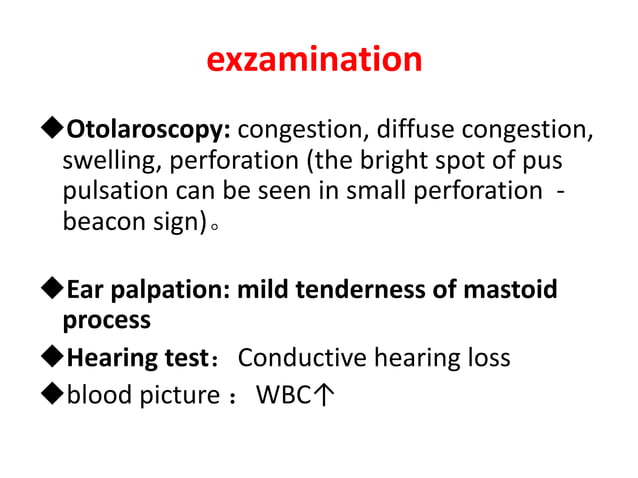 exzamination

◆Otolaroscopy: congestion, diffuse congestion, swelling, perforation (the bright spot of pus pulsation can be seen in small perforation - beacon sign)。

◆Ear palpation: mild tenderness of mastoid process

◆Hearing test： Conductive hearing loss

◆blood picture ： WBC↑